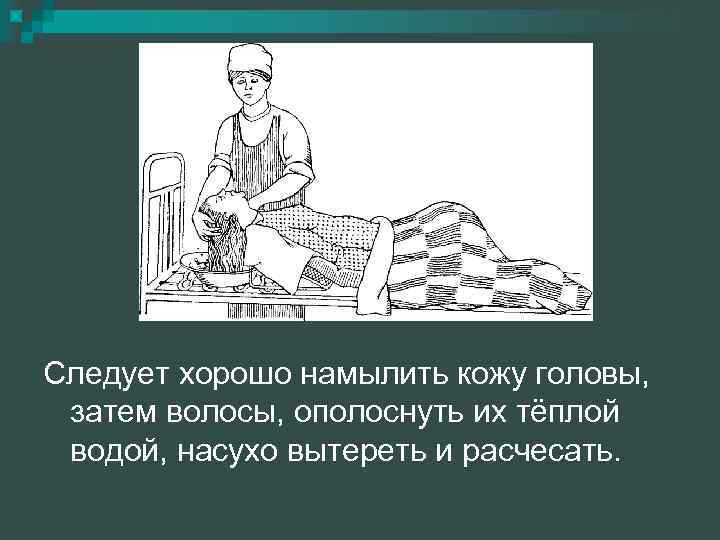 Следует хорошо намылить кожу головы, затем волосы, ополоснуть их тёплой водой, насухо вытереть и расчесать.